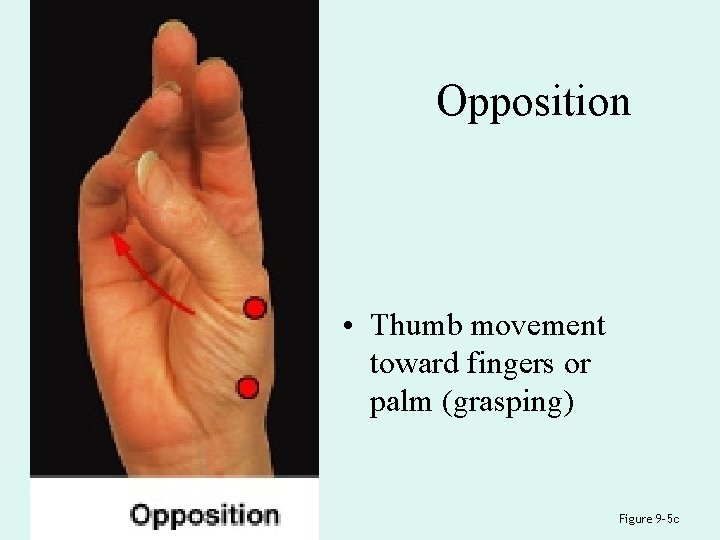 Opposition

• Thumb movement toward fingers or palm (grasping)

Opposition

Figure 9-5c